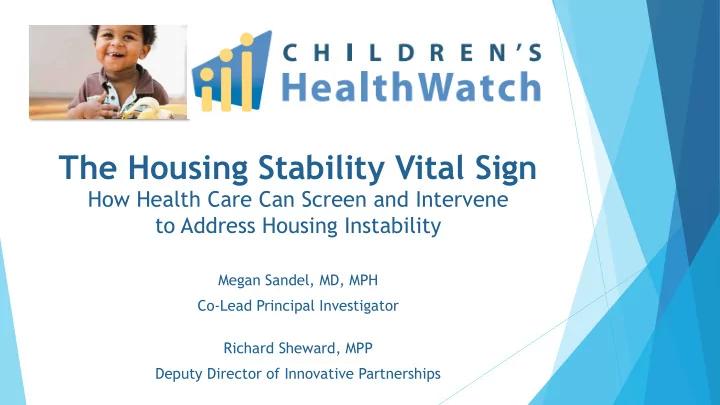 CHILDREN'S HealthWatch

The Housing Stability Vital Sign
How Health Care Can Screen and Intervene to Address Housing Instability

Megan Sandel, MD, MPH
Co-Lead Principal Investigator

Richard Sheward, MPP
Deputy Director of Innovative Partnerships